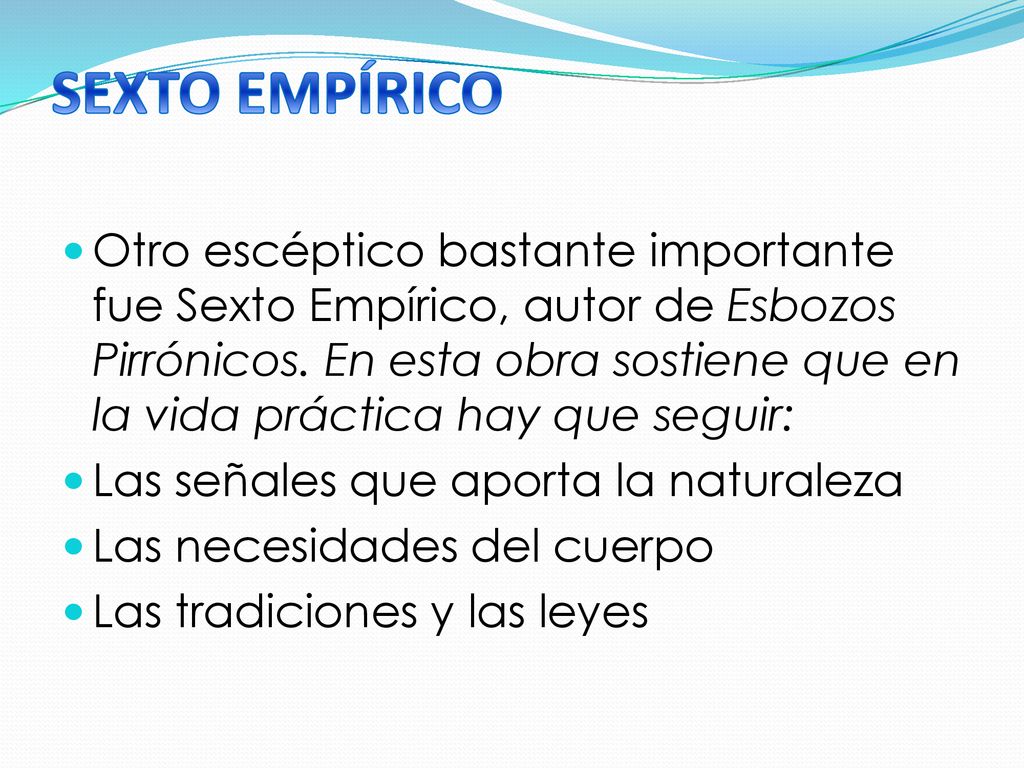 SEXTO EMPÍRICO

Otro escéptico bastante importante fue Sexto Empírico, autor de Esbozos Pirrónicos. En esta obra sostiene que en la vida práctica hay que seguir:

Las señales que aporta la naturaleza

Las necesidades del cuerpo

Las tradiciones y las leyes